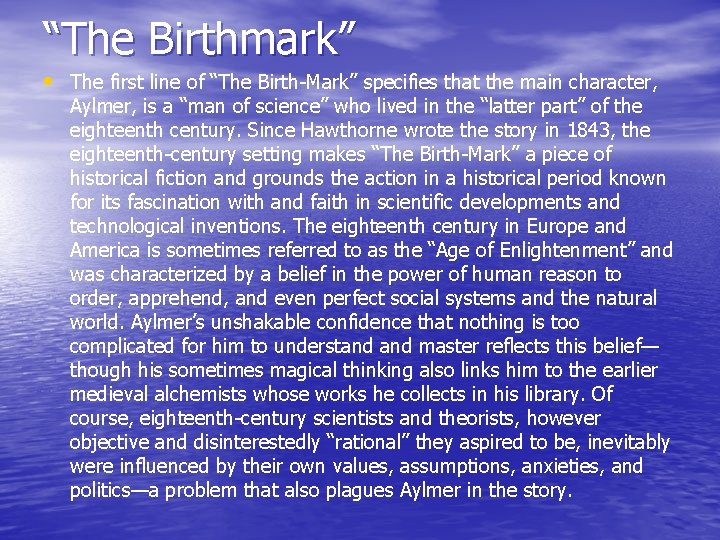 “The Birthmark”

• The first line of “The Birth-Mark” specifies that the main character, Aylmer, is a “man of science” who lived in the “latter part” of the eighteenth century. Since Hawthorne wrote the story in 1843, the eighteenth-century setting makes “The Birth-Mark” a piece of historical fiction and grounds the action in a historical period known for its fascination with and faith in scientific developments and technological inventions. The eighteenth century in Europe and America is sometimes referred to as the “Age of Enlightenment” and was characterized by a belief in the power of human reason to order, apprehend, and even perfect social systems and the natural world. Aylmer’s unshakable confidence that nothing is too complicated for him to understand and master reflects this belief—though his sometimes magical thinking also links him to the earlier medieval alchemists whose works he collects in his library. Of course, eighteenth-century scientists and theorists, however objective and disinterestedly “rational” they aspired to be, inevitably were influenced by their own values, assumptions, anxieties, and politics—a problem that also plagues Aylmer in the story.